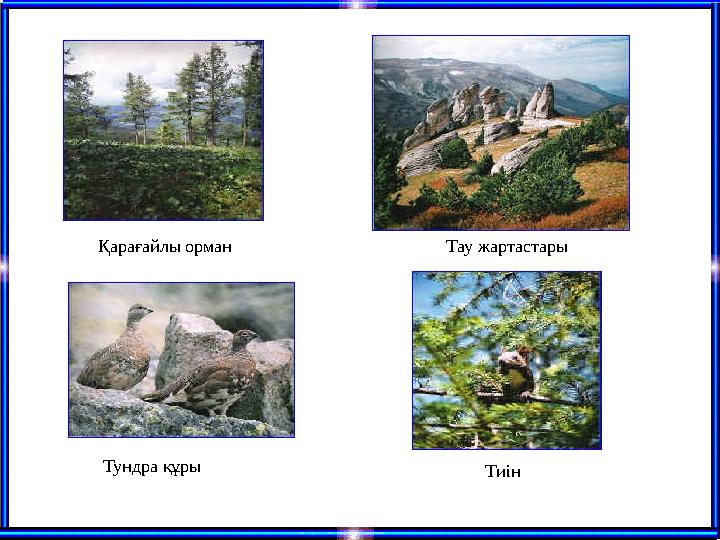 Қарағайлы орман

Тау жартастары

Тундра құры

Тиін